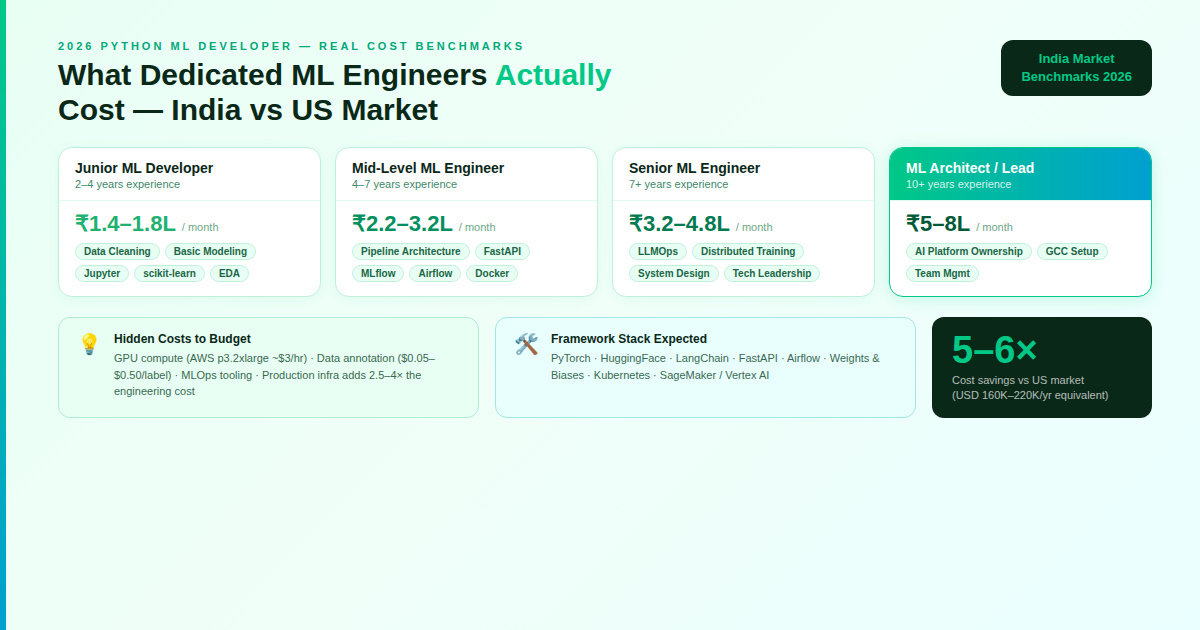 2026 PYTHON ML DEVELOPER — REAL COST BENCHMARKS

What Dedicated ML Engineers Actually Cost — India vs US Market

India Market Benchmarks 2026

Junior ML Developer
2–4 years experience
₹1.4–1.8L / month
Data Cleaning
Basic Modeling
Jupyter
scikit-learn
EDA

Mid-Level ML Engineer
4–7 years experience
₹2.2–3.2L / month
Pipeline Architecture
FastAPI
MLflow
Airflow
Docker

Senior ML Engineer
7+ years experience
₹3.2–4.8L / month
LLMOps
Distributed Training
System Design
Tech Leadership

ML Architect / Lead
10+ years experience
₹5–8L / month
AI Platform Ownership
GCC Setup
Team Mgmt

Hidden Costs to Budget
GPU compute (AWS p3.2xlarge ~$3/hr) · Data annotation ($0.05–$0.50/label) · MLOps tooling · Production infra adds 2.5–4× the engineering cost

Framework Stack Expected
PyTorch · HuggingFace · LangChain · FastAPI · Airflow · Weights & Biases · Kubernetes · SageMaker / Vertex AI

5–6×
Cost savings vs US market
(USD 160K–220K/yr equivalent)